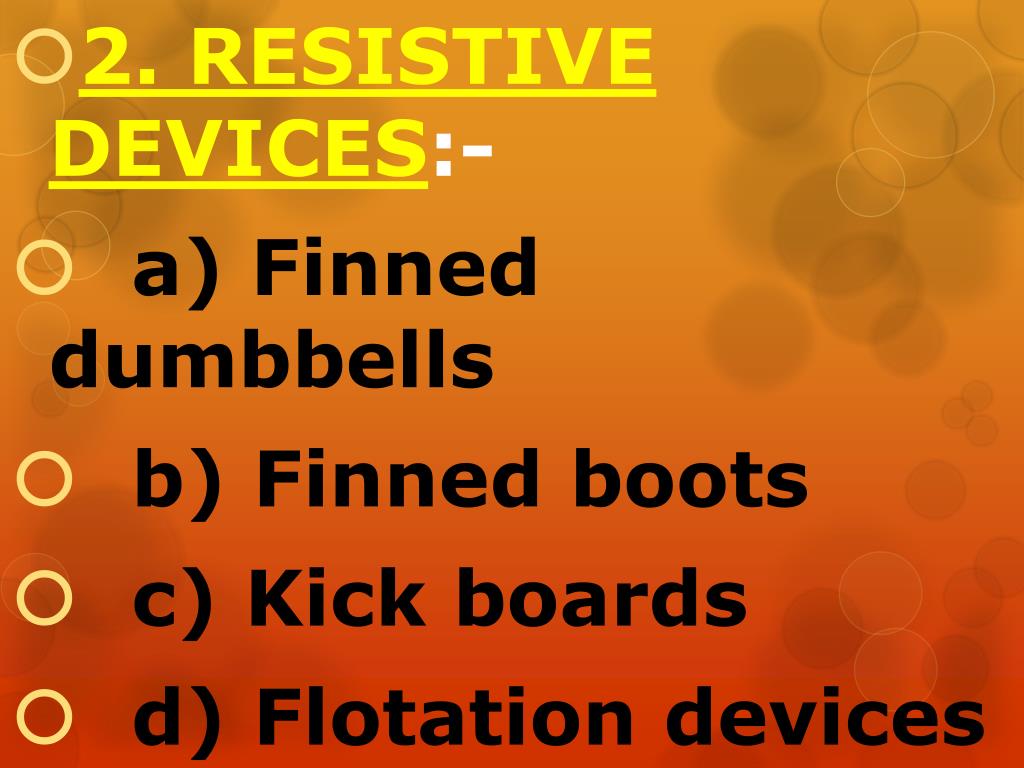 2. RESISTIVE DEVICES:-

a) Finned dumbbells

b) Finned boots

c) Kick boards

d) Flotation devices